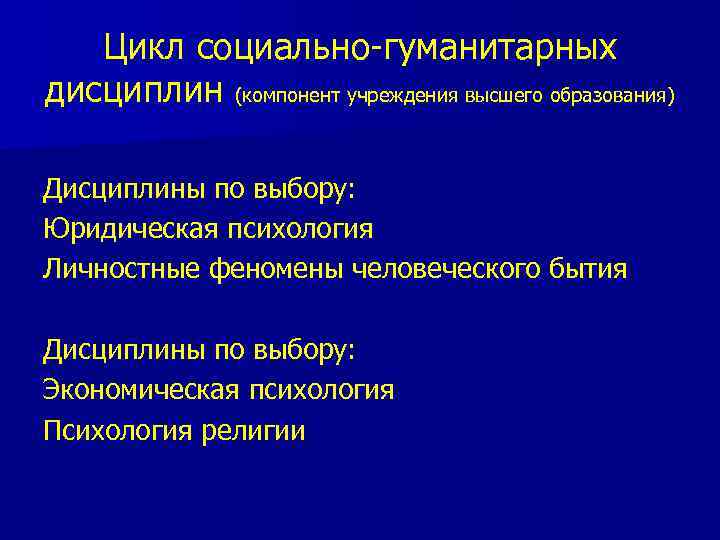 Цикл социально-гуманитарных дисциплин (компонент учреждения высшего образования)

Дисциплины по выбору:
Юридическая психология
Личностные феномены человеческого бытия

Дисциплины по выбору:
Экономическая психология
Психология религии